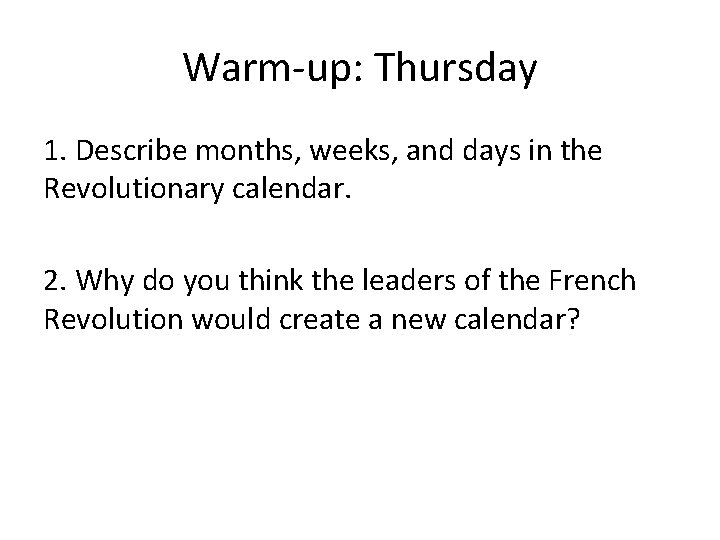 Warm-up: Thursday

1. Describe months, weeks, and days in the Revolutionary calendar.

2. Why do you think the leaders of the French Revolution would create a new calendar?